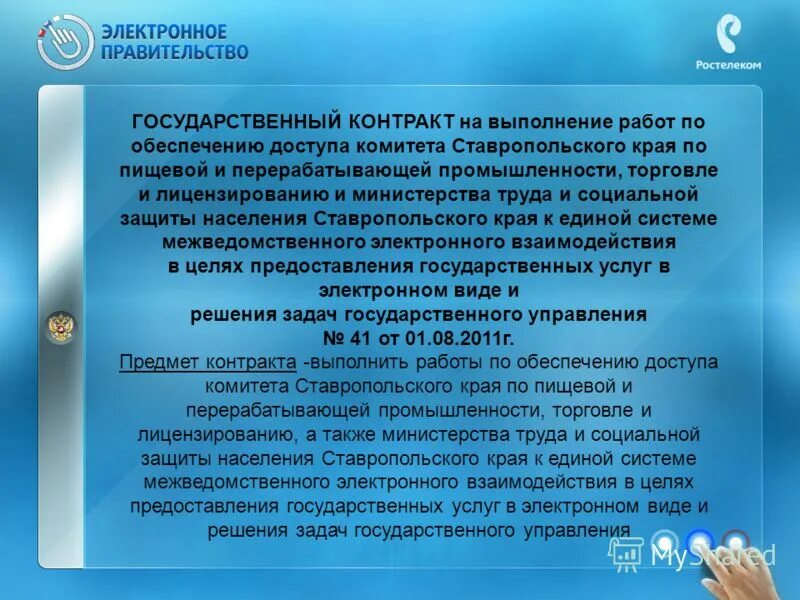 ЭЛЕКТРОННОЕ ПРАВИТЕЛЬСТВО

Ростелеком

ГОСУДАРСТВЕННЫЙ КОНТРАКТ на выполнение работ по обеспечению доступа комитета Ставропольского края по пищевой и перерабатывающей промышленности, торговле и лицензированию и министерства труда и социальной защиты населения Ставропольского края к единой системе межведомственного электронного взаимодействия в целях предоставления государственных услуг в электронном виде и решения задач государственного управления № 41 от 01.08.2011г.

Предмет контракта -выполнить работы по обеспечению доступа комитета Ставропольского края по пищевой и перерабатывающей промышленности, торговле и лицензированию, а также министерства труда и социальной защиты населения Ставропольского края к единой системе межведомственного электронного взаимодействия в целях предоставления государственных услуг в электронном виде и решения задач государственного управления

MyShared